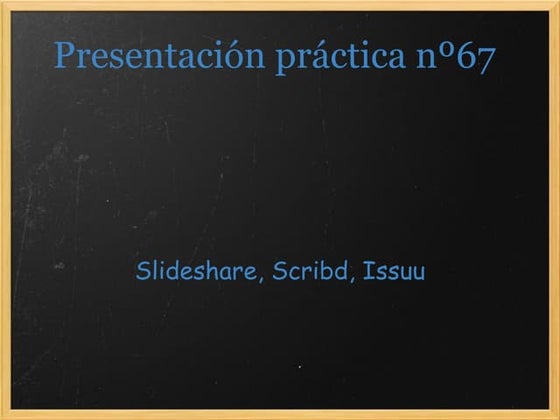 Presentación práctica nº67

Slideshare, Scribd, Issuu